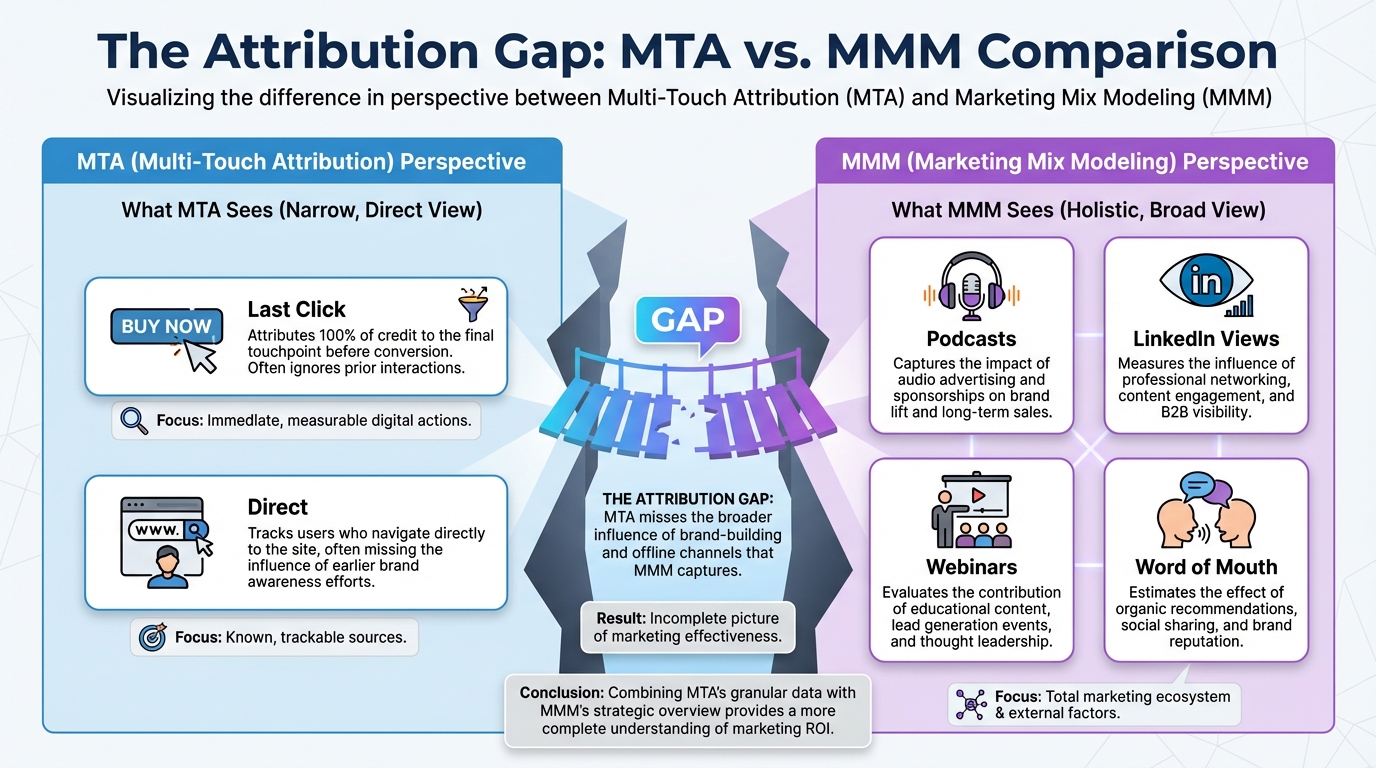 The Attribution Gap: MTA vs. MMM Comparison

Visualizing the difference in perspective between Multi-Touch Attribution (MTA) and Marketing Mix Modeling (MMM)

MTA (Multi-Touch Attribution) Perspective

What MTA Sees (Narrow, Direct View)

BUY NOW

Last Click
Attributes 100% of credit to the final touchpoint before conversion. Often ignores prior interactions.

Focus: Immediate, measurable digital actions.

www.

Direct
Tracks users who navigate directly to the site, often missing the influence of earlier brand awareness efforts.

Focus: Known, trackable sources.

GAP

THE ATTRIBUTION GAP: MTA misses the broader influence of brand-building and offline channels that MMM captures.

Result: Incomplete picture of marketing effectiveness.

Conclusion: Combining MTA's granular data with MMM's strategic overview provides a more complete understanding of marketing ROI.

MMM (Marketing Mix Modeling) Perspective

What MMM Sees (Holistic, Broad View)

Podcasts
Captures the impact of audio advertising and sponsorships on brand lift and long-term sales.

in

LinkedIn Views
Measures the influence of professional networking, content engagement, and B2B visibility.

Webinars
Evaluates the contribution of educational content, lead generation events, and thought leadership.

Word of Mouth
Estimates the effect of organic recommendations, social sharing, and brand reputation.

Focus: Total marketing ecosystem & external factors.